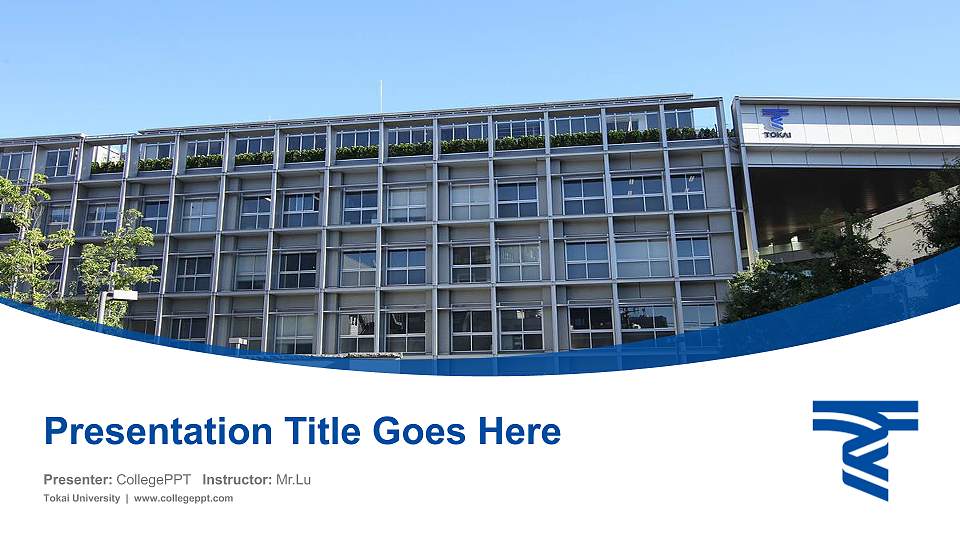 TOKAI

Presentation Title Goes Here

Presenter: CollegePPT Instructor: Mr.Lu

Tokai University | www.collegeppt.com